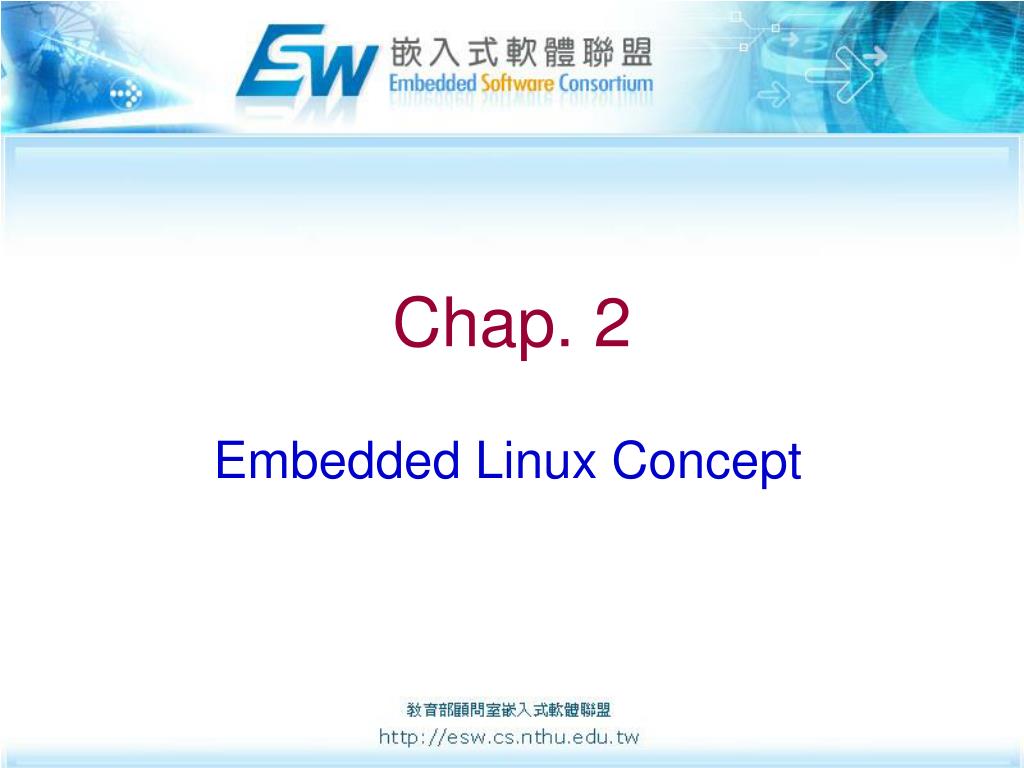 ESW 嵌入式軟體聯盟
Embedded Software Consortium

Chap. 2

Embedded Linux Concept

教育部顧問室嵌入式軟體聯盟
http://esw.cs.nthu.edu.tw